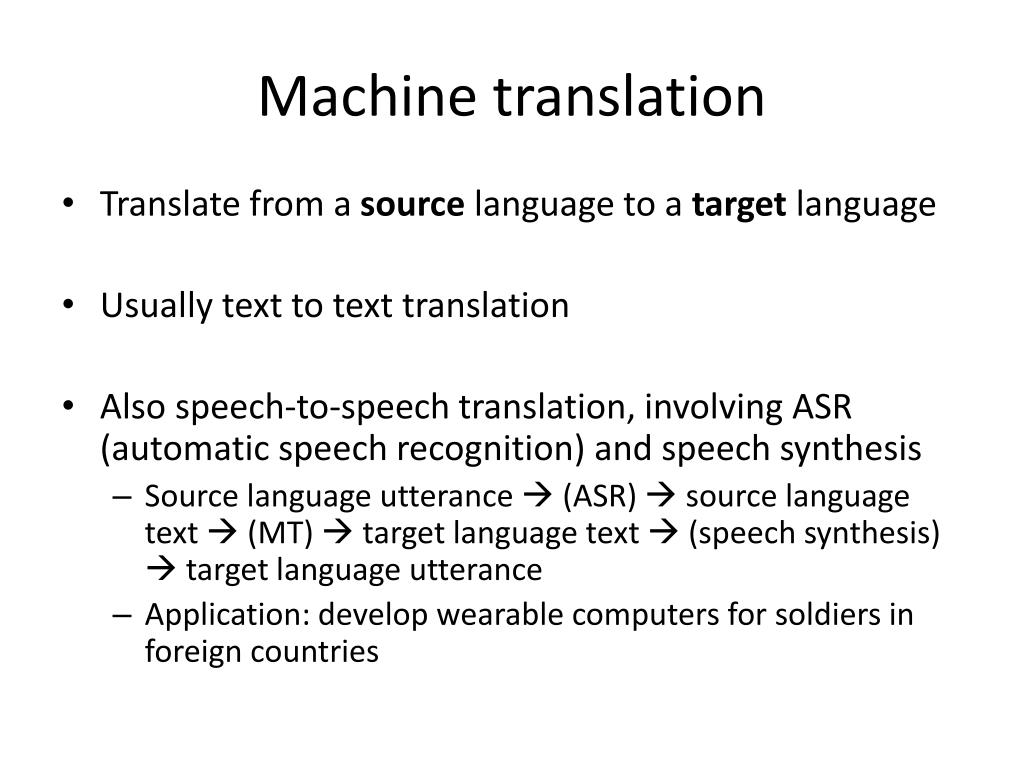 Machine translation

• Translate from a **source** language to a **target** language

• Usually text to text translation

• Also speech-to-speech translation, involving ASR (automatic speech recognition) and speech synthesis
– Source language utterance → (ASR) → source language text → (MT) → target language text → (speech synthesis) → target language utterance
– Application: develop wearable computers for soldiers in foreign countries